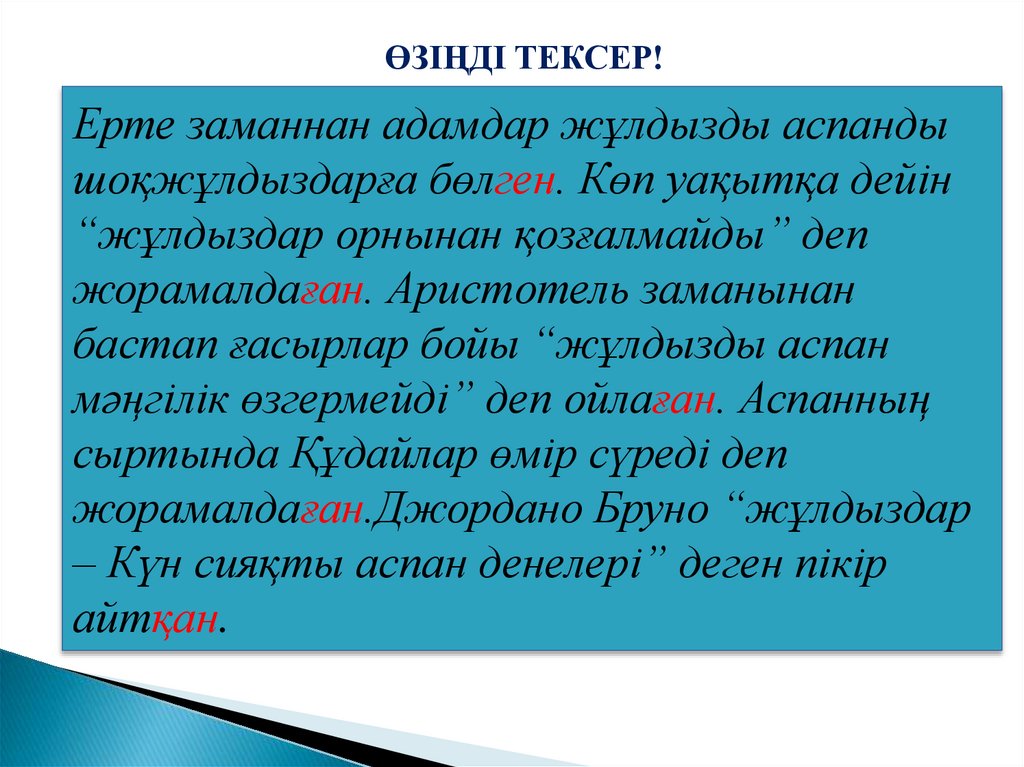 ӨЗІҢДІ ТЕКСЕР!

Ерте заманнан адамдар жұлдызды аспанды шоқжұлдыздарға бөлген. Көп уақытқа дейін “жұлдыздар орнынан қозғалмайды” деп жорамалдаған. Аристотель заманынан бастап ғасырлар бойы “жұлдызды аспан мәңгілік өзгермейді” деп ойлаған. Аспанның сыртында Құдайлар өмір сүреді деп жорамалдаған.Джордано Бруно “жұлдыздар – Күн сияқты аспан денелері” деген пікір айтқан.